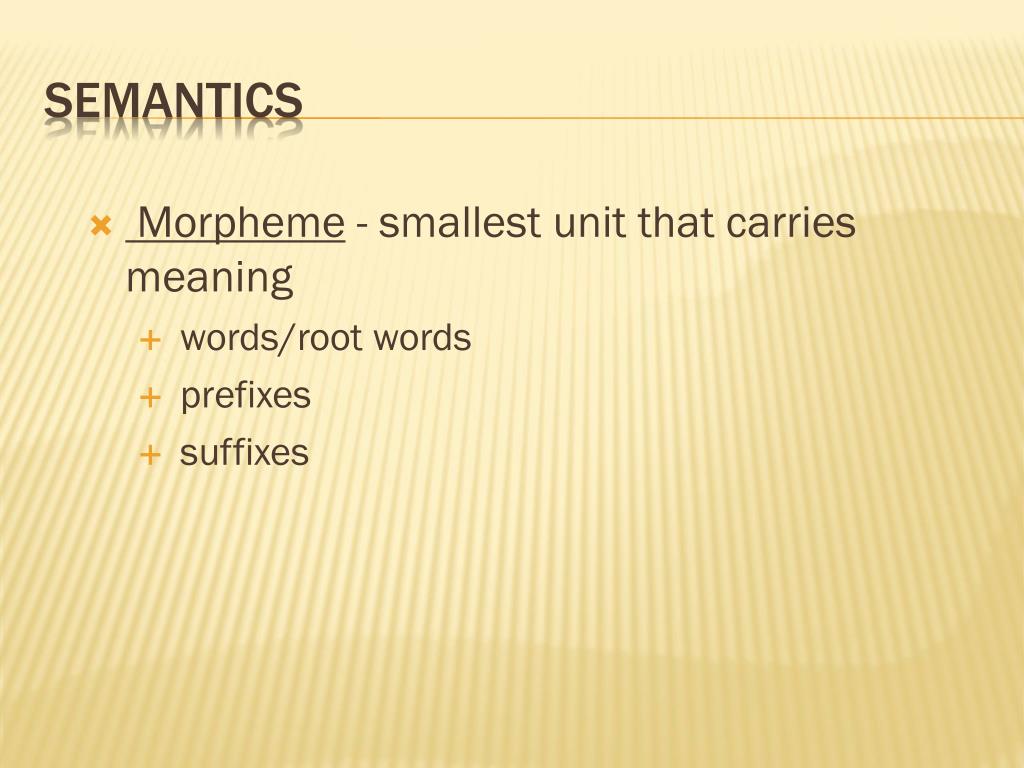 SEMANTICS

Morpheme - smallest unit that carries meaning

words/root words

prefixes

suffixes